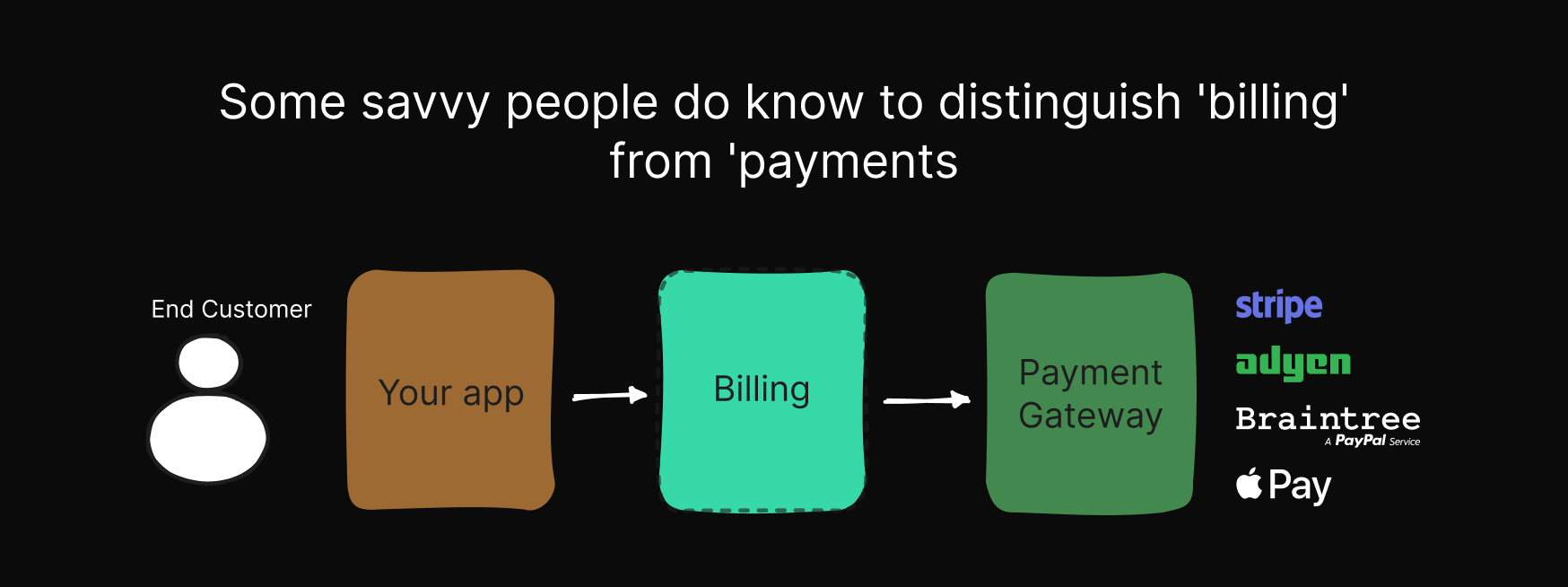 Some savvy people do know to distinguish 'billing' from 'payments

End Customer

Your app

Billing

Payment Gateway

stripe

adyen

Braintree
A PayPal Service

Pay